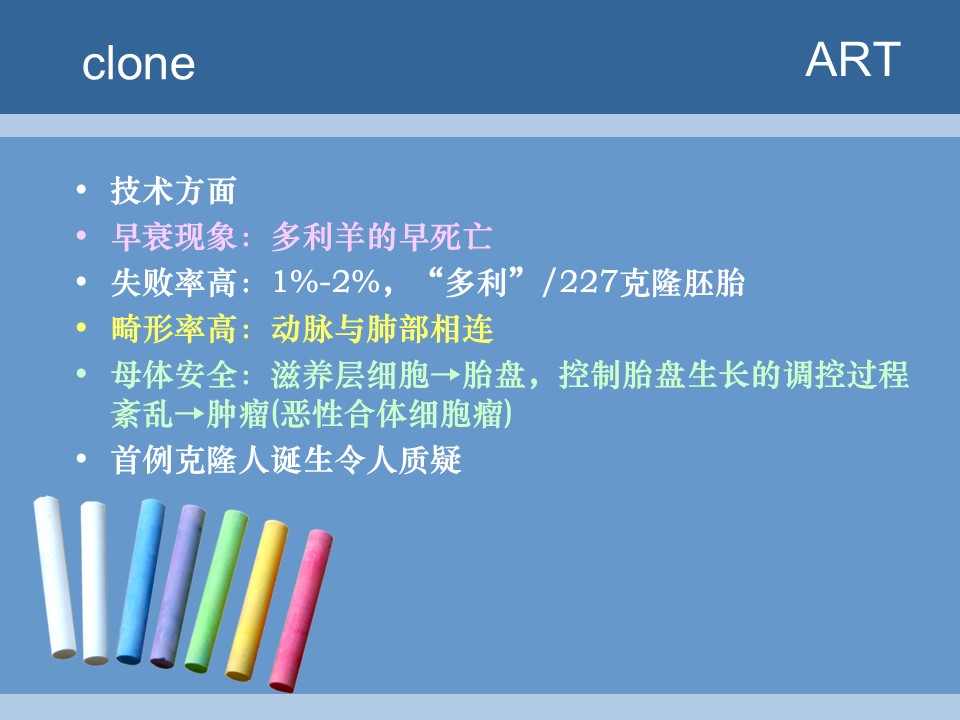 clone

ART

• 技术方面
• 早衰现象：多利羊的早死亡
• 失败率高：1%-2%，“多利”/227克隆胚胎
• 畸形率高：动脉与肺部相连
• 母体安全：滋养层细胞→胎盘，控制胎盘生长的调控过程紊乱→肿瘤(恶性合体细胞瘤)
• 首例克隆人诞生令人质疑